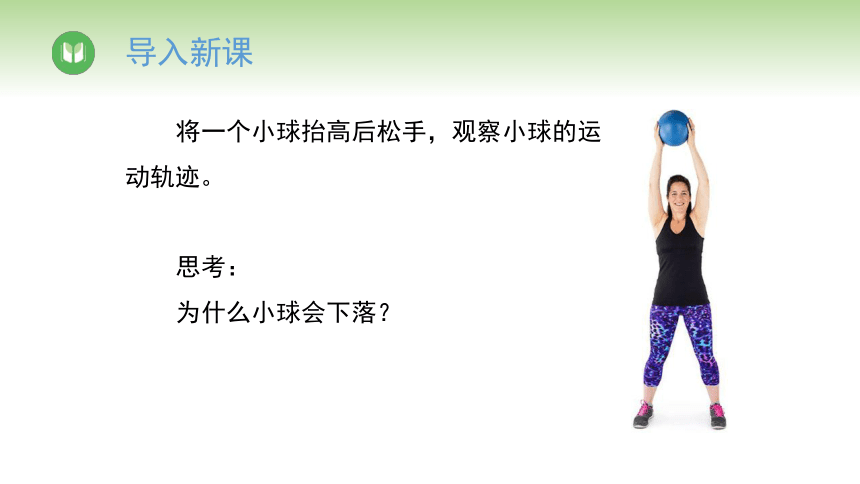 导入新课

将一个小球抬高后松手，观察小球的运动轨迹。

思考：
为什么小球会下落？